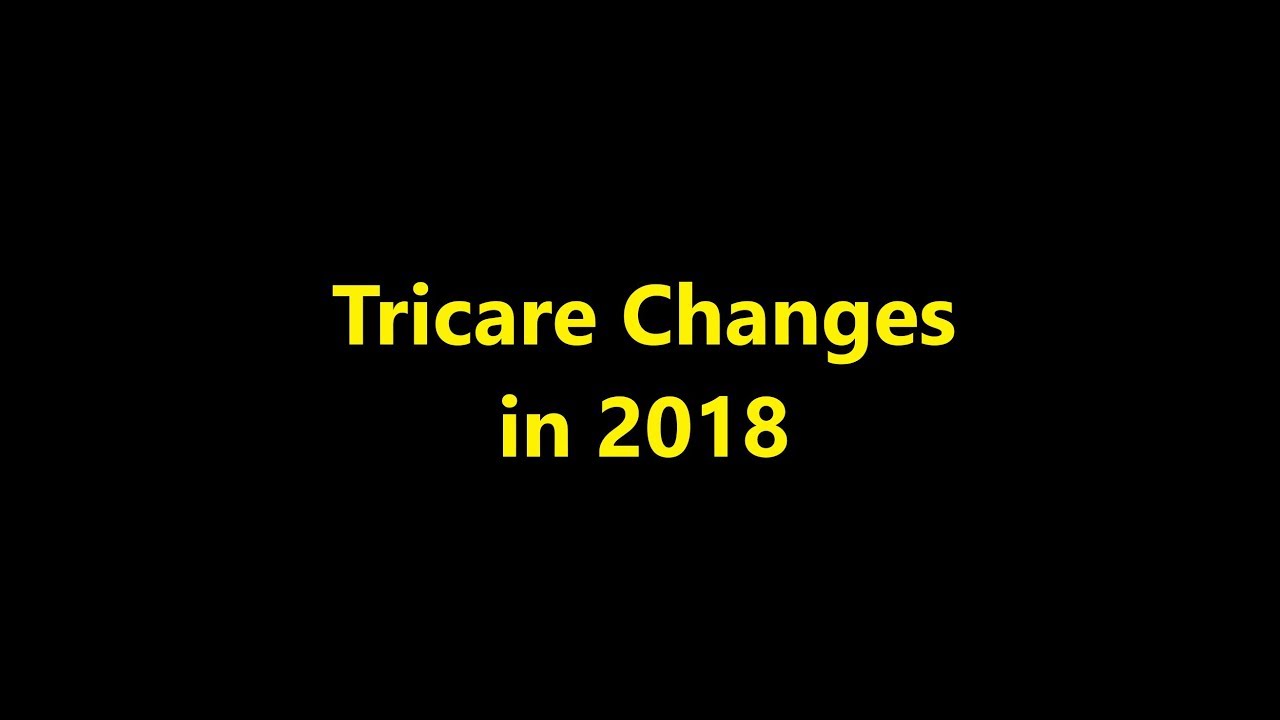 Tricare Changes
in 2018